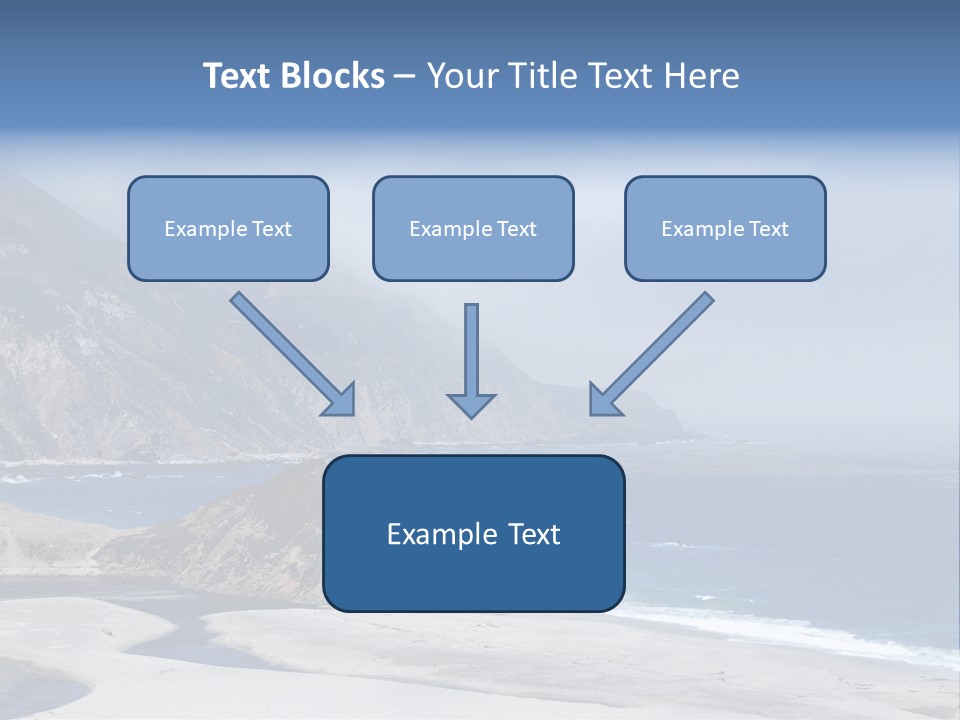 Text Blocks – Your Title Text Here

Example Text

Example Text

Example Text

Example Text